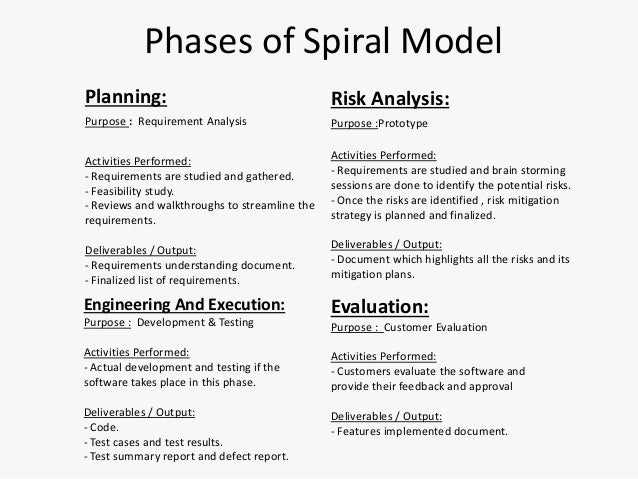 Phases of Spiral Model

Planning:
Purpose : Requirement Analysis

Activities Performed:
- Requirements are studied and gathered.
- Feasibility study.
- Reviews and walkthroughs to streamline the requirements.

Deliverables / Output:
- Requirements understanding document.
- Finalized list of requirements.

Engineering And Execution:
Purpose : Development & Testing

Activities Performed:
- Actual development and testing if the software takes place in this phase.

Deliverables / Output:
- Code.
- Test cases and test results.
- Test summary report and defect report.

Risk Analysis:
Purpose :Prototype

Activities Performed:
- Requirements are studied and brain storming sessions are done to identify the potential risks.
- Once the risks are identified , risk mitigation strategy is planned and finalized.

Deliverables / Output:
- Document which highlights all the risks and its mitigation plans.

Evaluation:
Purpose : Customer Evaluation

Activities Performed:
- Customers evaluate the software and provide their feedback and approval

Deliverables / Output:
- Features implemented document.